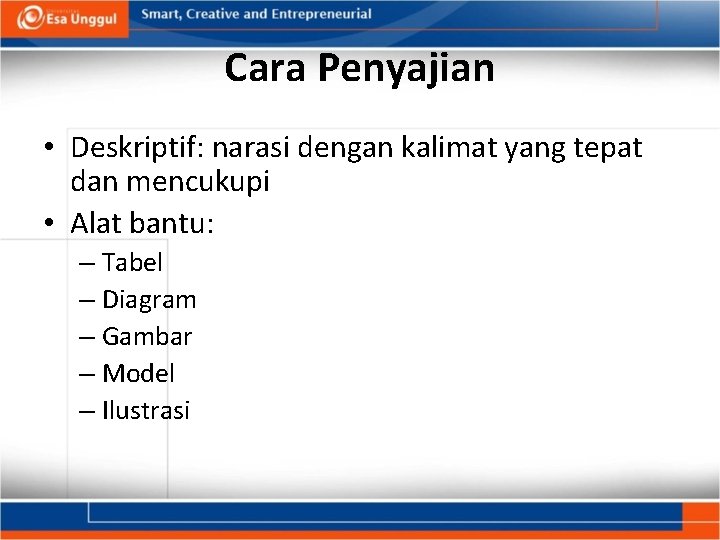 Esa Unggul
Smart, Creative and Entrepreneurial

Cara Penyajian

• Deskriptif: narasi dengan kalimat yang tepat dan mencukupi
• Alat bantu:
– Tabel
– Diagram
– Gambar
– Model
– Ilustrasi